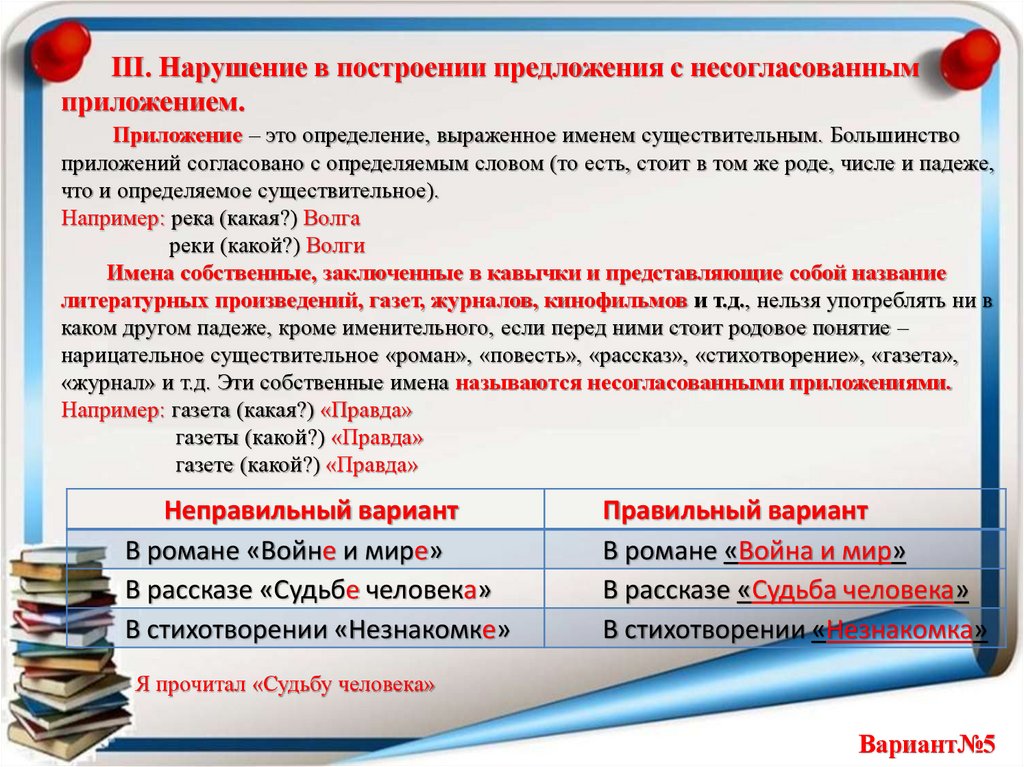 III. Нарушение в построении предложения с несогласованным приложением.

Приложение – это определение, выраженное именем существительным. Большинство приложений согласовано с определяемым словом (то есть, стоит в том же роде, числе и падеже, что и определяемое существительное).
Например: река (какая?) Волга
реки (какой?) Волги

Имена собственные, заключенные в кавычки и представляющие собой название литературных произведений, газет, журналов, кинофильмов и т.д., нельзя употреблять ни в каком другом падеже, кроме именительного, если перед ними стоит родовое понятие – нарицательное существительное «роман», «повесть», «рассказ», «стихотворение», «газета», «журнал» и т.д. Эти собственные имена называются несогласованными приложениями.
Например: газета (какая?) «Правда»
газеты (какой?) «Правда»
газете (какой?) «Правда»

| Неправильный вариант | Правильный вариант |
|---|---|
| В романе «Войне и мире» | В романе «Война и мир» |
| В рассказе «Судьбе человека» | В рассказе «Судьба человека» |
| В стихотворении «Незнакомке» | В стихотворении «Незнакомка» |

Я прочитал «Судьбу человека»

Вариант№5